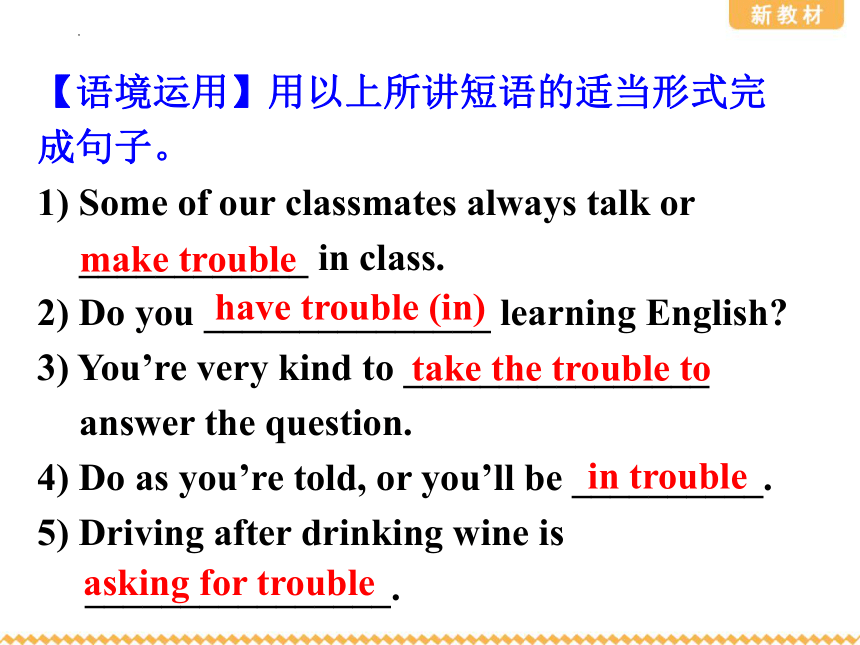 新教材

【语境运用】用以上所讲短语的适当形式完成句子。

1) Some of our classmates always talk or make trouble in class.

2) Do you have trouble (in) learning English?

3) You’re very kind to take the trouble to answer the question.

4) Do as you’re told, or you’ll be in trouble.

5) Driving after drinking wine is asking for trouble.